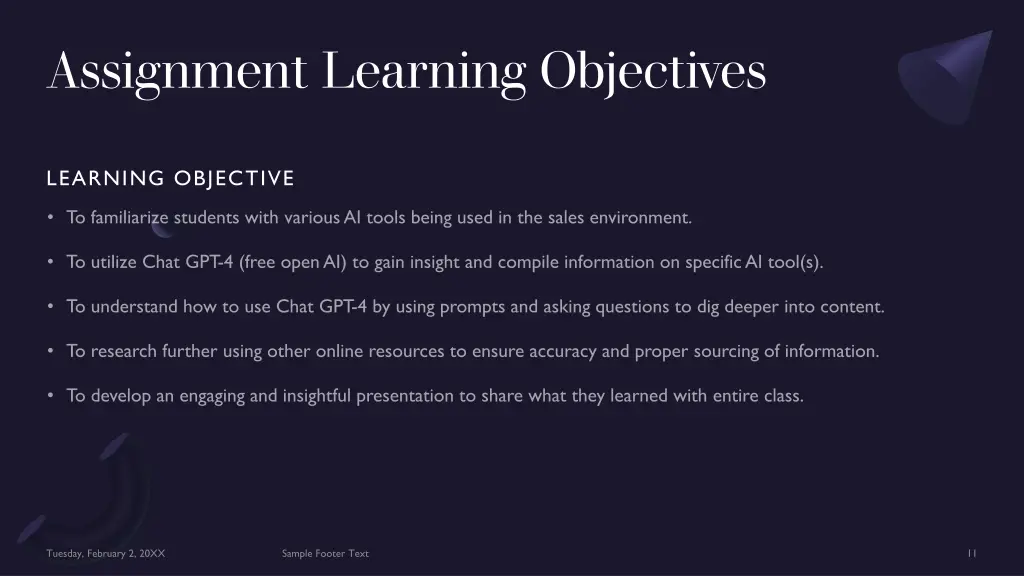 Assignment Learning Objectives

LEARNING OBJECTIVE

• To familiarize students with various AI tools being used in the sales environment.

• To utilize Chat GPT-4 (free open AI) to gain insight and compile information on specific AI tool(s).

• To understand how to use Chat GPT-4 by using prompts and asking questions to dig deeper into content.

• To research further using other online resources to ensure accuracy and proper sourcing of information.

• To develop an engaging and insightful presentation to share what they learned with entire class.

Tuesday, February 2, 20XX

Sample Footer Text

11